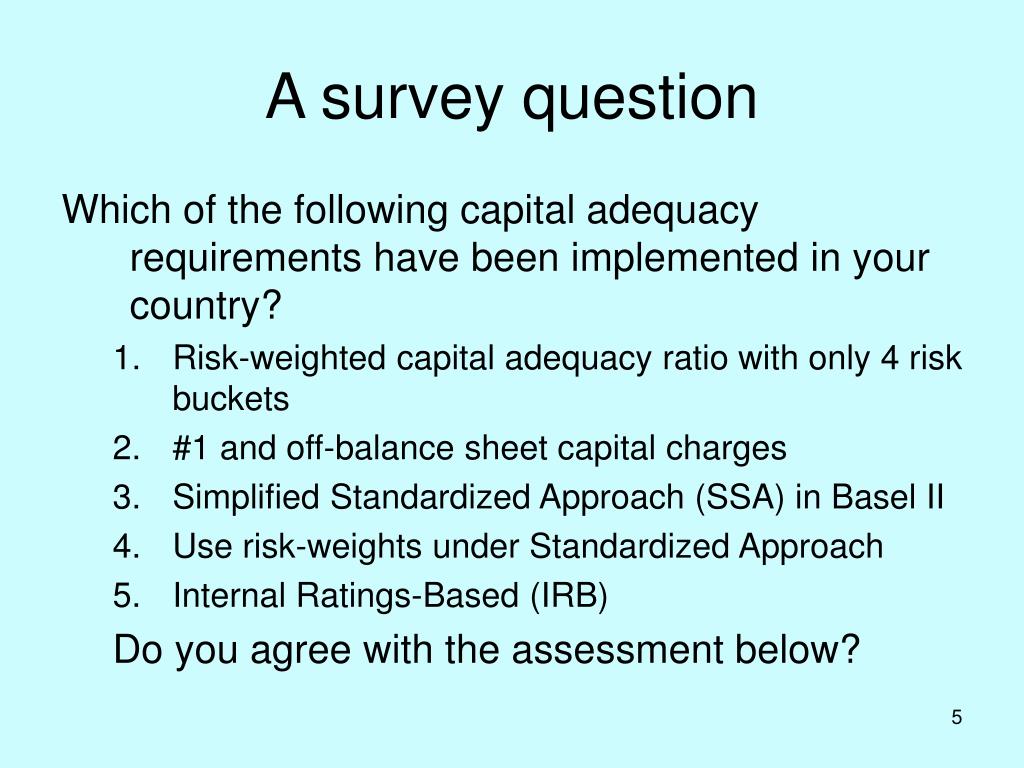 A survey question

Which of the following capital adequacy requirements have been implemented in your country?

1. Risk-weighted capital adequacy ratio with only 4 risk buckets
2. #1 and off-balance sheet capital charges
3. Simplified Standardized Approach (SSA) in Basel II
4. Use risk-weights under Standardized Approach
5. Internal Ratings-Based (IRB)

Do you agree with the assessment below?

5